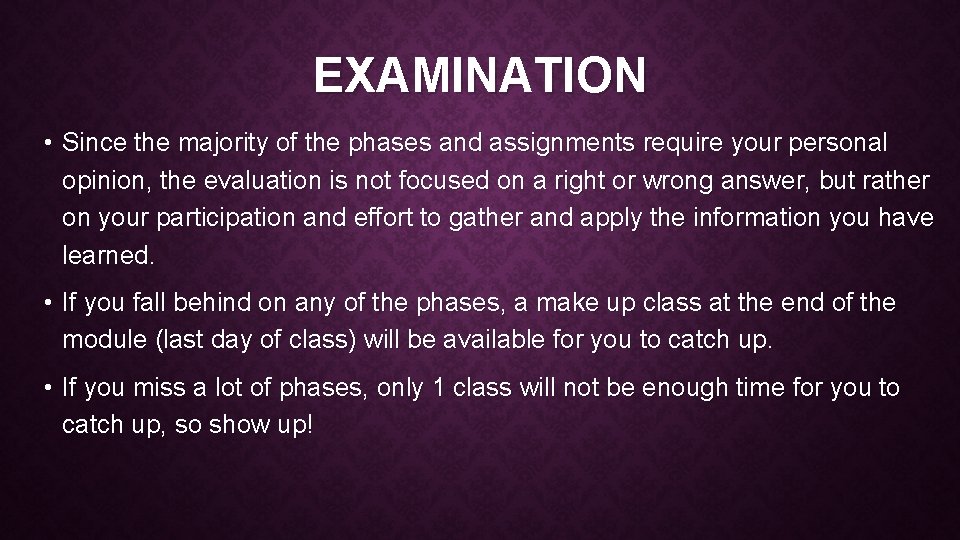 EXAMINATION

• Since the majority of the phases and assignments require your personal opinion, the evaluation is not focused on a right or wrong answer, but rather on your participation and effort to gather and apply the information you have learned.

• If you fall behind on any of the phases, a make up class at the end of the module (last day of class) will be available for you to catch up.

• If you miss a lot of phases, only 1 class will not be enough time for you to catch up, so show up!